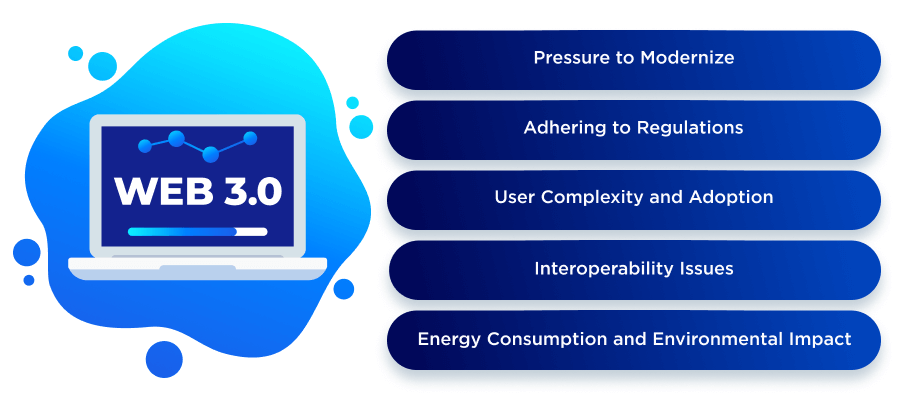 WEB 3.0

Pressure to Modernize

Adhering to Regulations

User Complexity and Adoption

Interoperability Issues

Energy Consumption and Environmental Impact